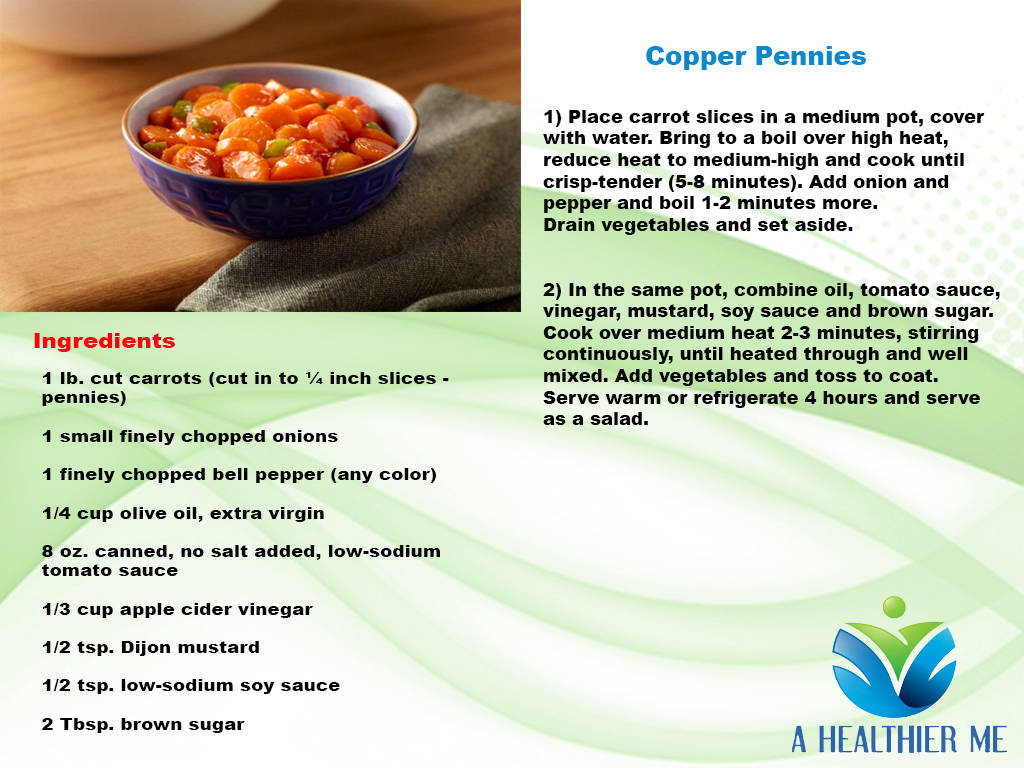 Copper Pennies

1) Place carrot slices in a medium pot, cover with water. Bring to a boil over high heat, reduce heat to medium-high and cook until crisp-tender (5-8 minutes). Add onion and pepper and boil 1-2 minutes more.
Drain vegetables and set aside.

2) In the same pot, combine oil, tomato sauce, vinegar, mustard, soy sauce and brown sugar. Cook over medium heat 2-3 minutes, stirring continuously, until heated through and well mixed. Add vegetables and toss to coat. Serve warm or refrigerate 4 hours and serve as a salad.

Ingredients

1 lb. cut carrots (cut in to ¼ inch slices - pennies)

1 small finely chopped onions

1 finely chopped bell pepper (any color)

1/4 cup olive oil, extra virgin

8 oz. canned, no salt added, low-sodium tomato sauce

1/3 cup apple cider vinegar

1/2 tsp. Dijon mustard

1/2 tsp. low-sodium soy sauce

2 Tbsp. brown sugar

A HEALTHIER ME